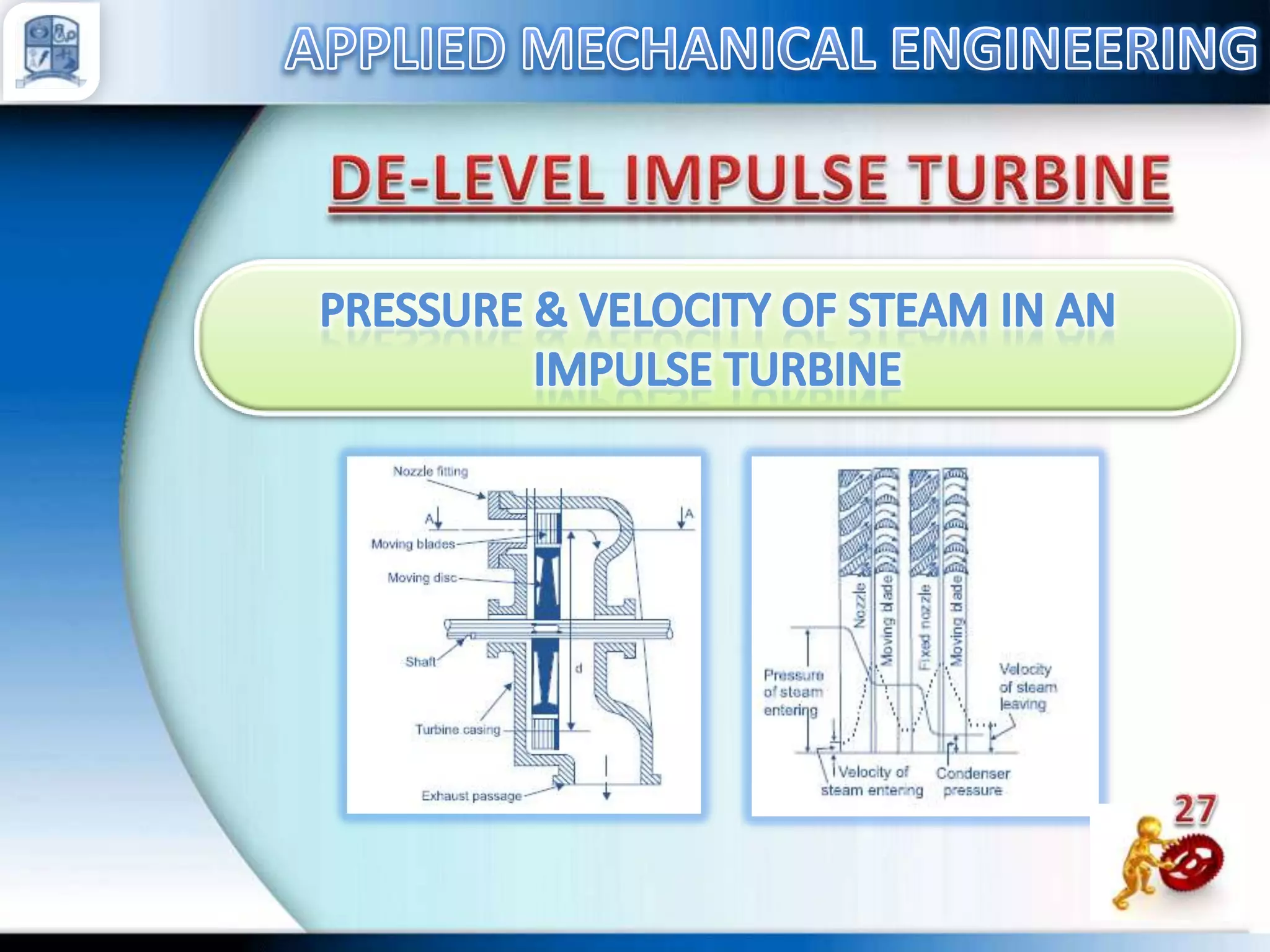 APPLIED MECHANICAL ENGINEERING

DE-LEVEL IMPULSE TURBINE

PRESSURE & VELOCITY OF STEAM IN AN IMPULSE TURBINE

Nozzle fitting
A
A
Moving blades
Moving disc
Shaft
d
Turbine casing
Exhaust passage

Nozzle
Moving blade
Fixed nozzle
Moving blade
Pressure of steam entering
Velocity of steam leaving
Velocity of steam entering
Condenser pressure

27